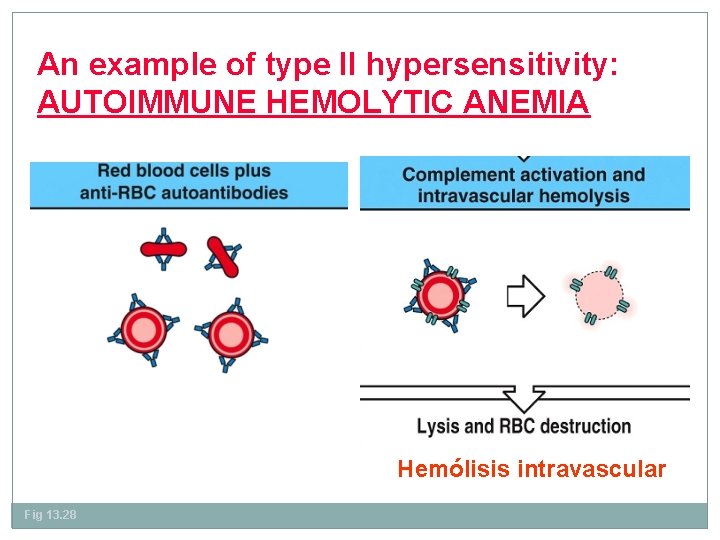 An example of type II hypersensitivity:
AUTOIMMUNE HEMOLYTIC ANEMIA

Red blood cells plus anti-RBC autoantibodies

Complement activation and intravascular hemolysis

Lysis and RBC destruction

Hemólisis intravascular

Fig 13.28